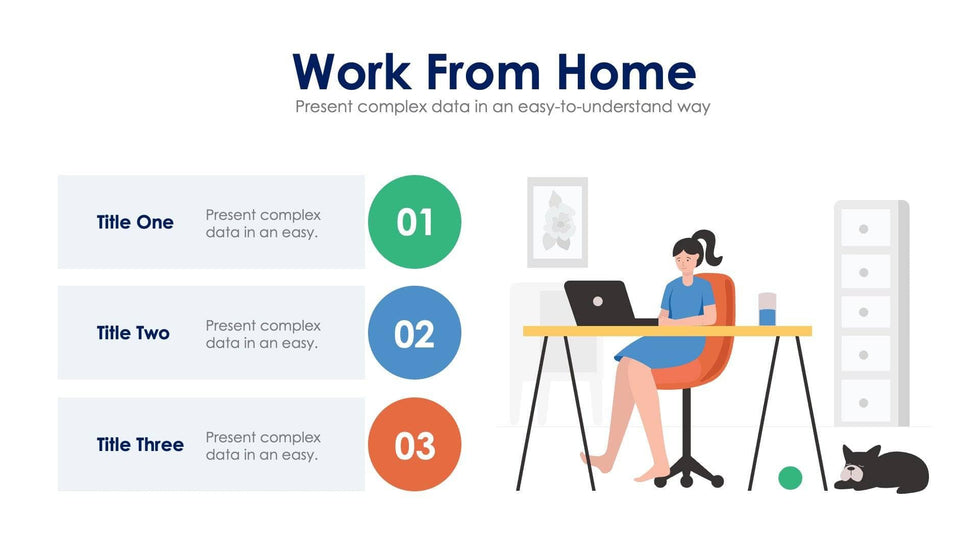 Work From Home
Present complex data in an easy-to-understand way

Title One
Present complex data in an easy.
01

Title Two
Present complex data in an easy.
02

Title Three
Present complex data in an easy.
03